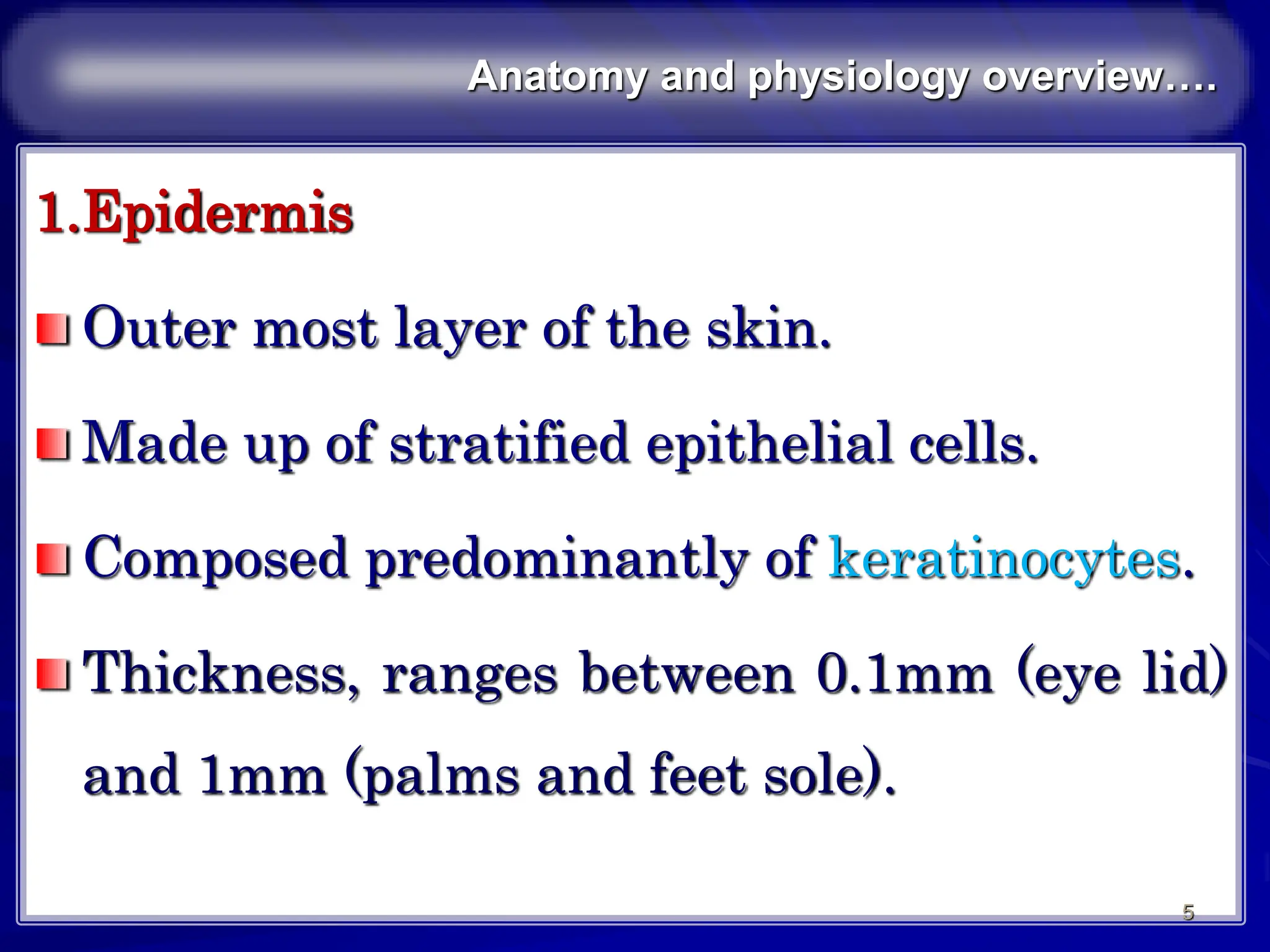 Anatomy and physiology overview….

1.Epidermis

Outer most layer of the skin.

Made up of stratified epithelial cells.

Composed predominantly of keratinocytes.

Thickness, ranges between 0.1mm (eye lid) and 1mm (palms and feet sole).

5